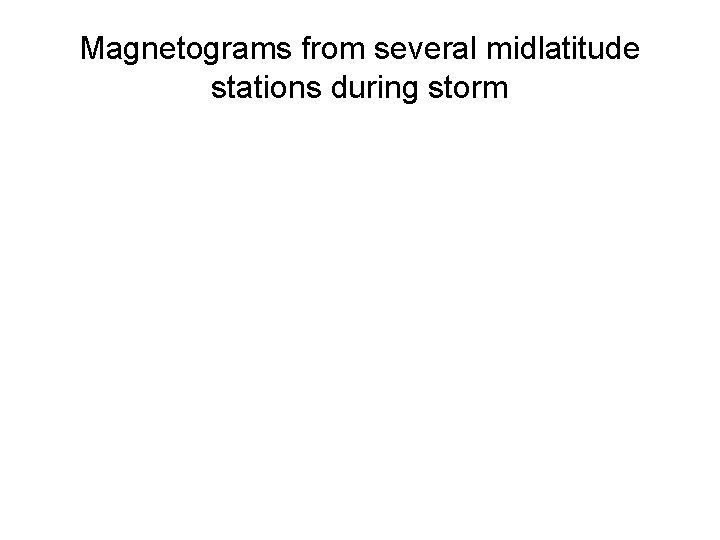 Magnetograms from several midlatitude stations during storm